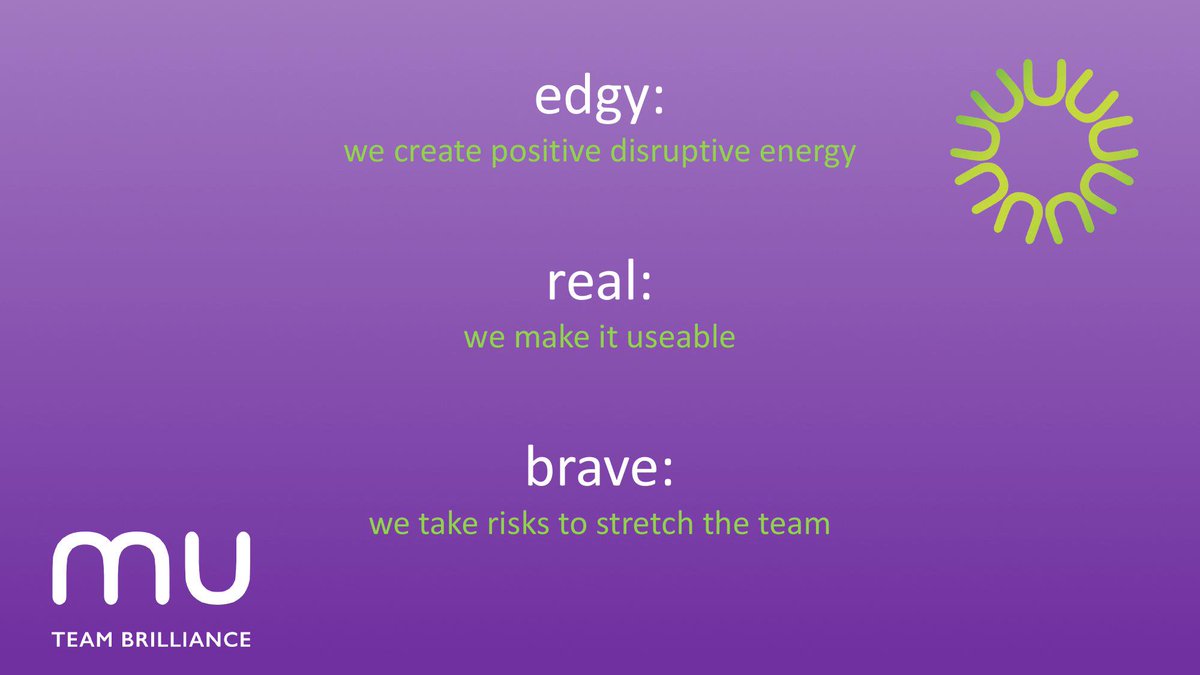 edgy:
we create positive disruptive energy

real:
we make it useable

brave:
we take risks to stretch the team

mu
TEAM BRILLIANCE